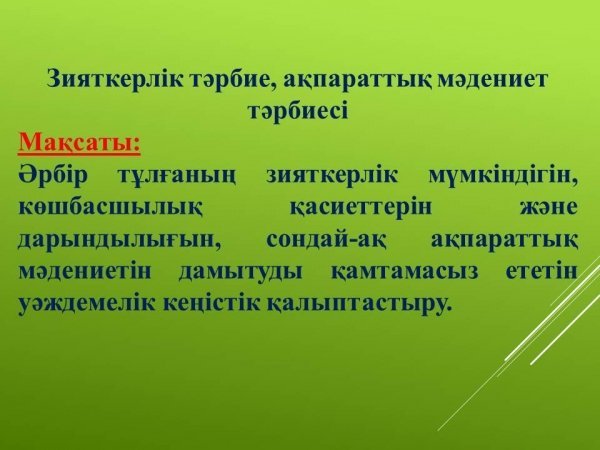 Зияткерлік тәрбие, ақпараттық мәдениет тәрбиесі

Мақсаты:

Әрбір тұлғаның зияткерлік мүмкіндігін, көшбасшылық қасиеттерін және дарындылығын, сондай-ақ ақпараттық мәдениетін дамытуды қамтамасыз ететін уәждемелік кеңістік қалыптастыру.